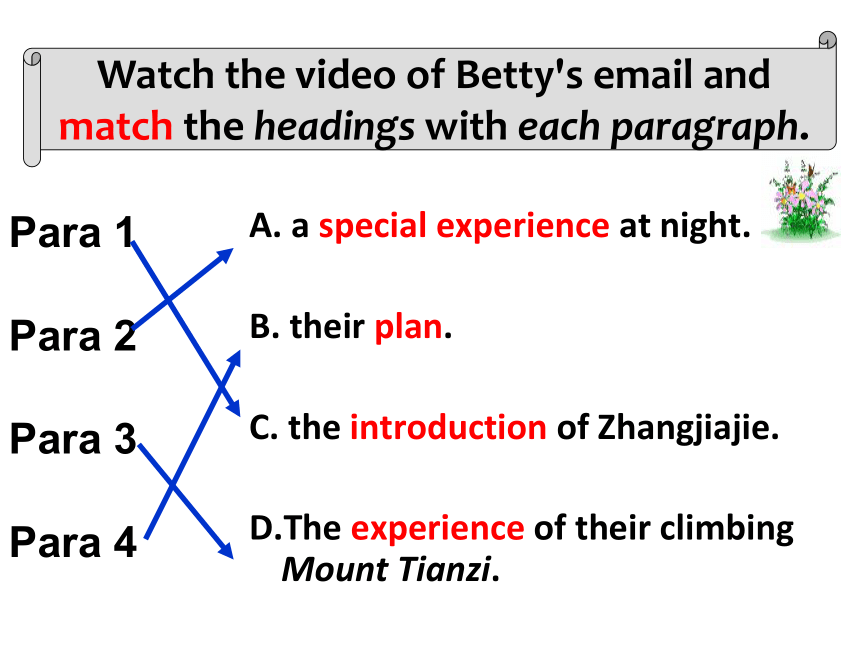 Watch the video of Betty's email and match the headings with each paragraph.

Para 1

Para 2

Para 3

Para 4

A. a special experience at night.

B. their plan.

C. the introduction of Zhangjiajie.

D.The experience of their climbing Mount Tianzi.